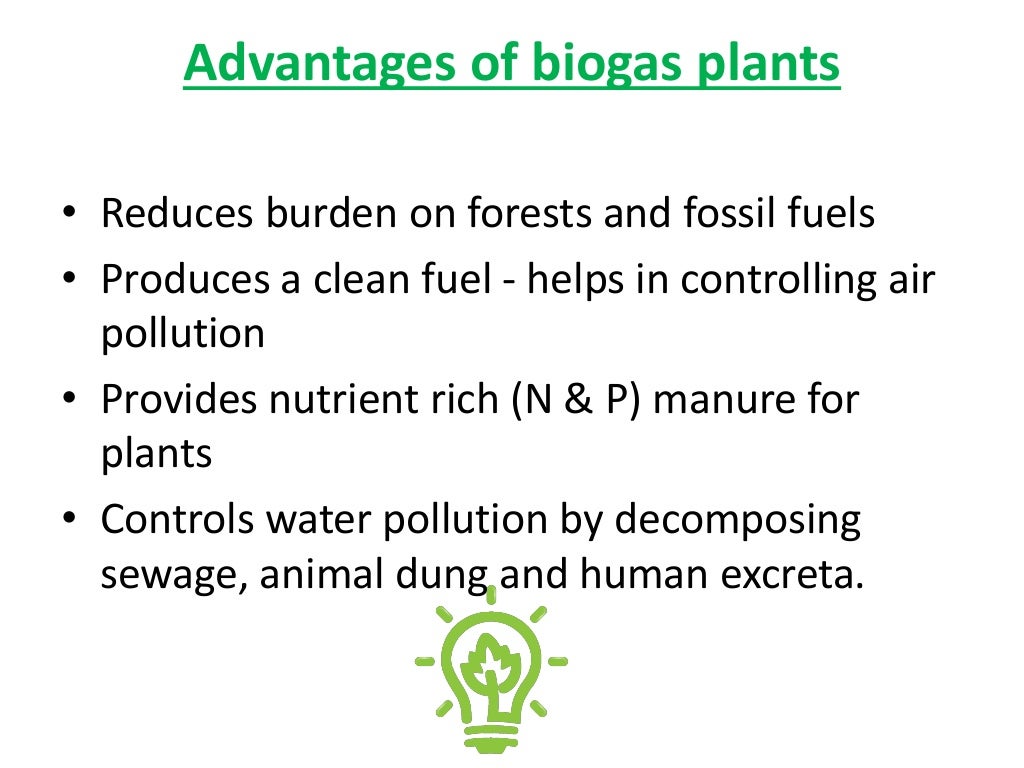 Advantages of biogas plants

• Reduces burden on forests and fossil fuels
• Produces a clean fuel - helps in controlling air pollution
• Provides nutrient rich (N & P) manure for plants
• Controls water pollution by decomposing sewage, animal dung and human excreta.